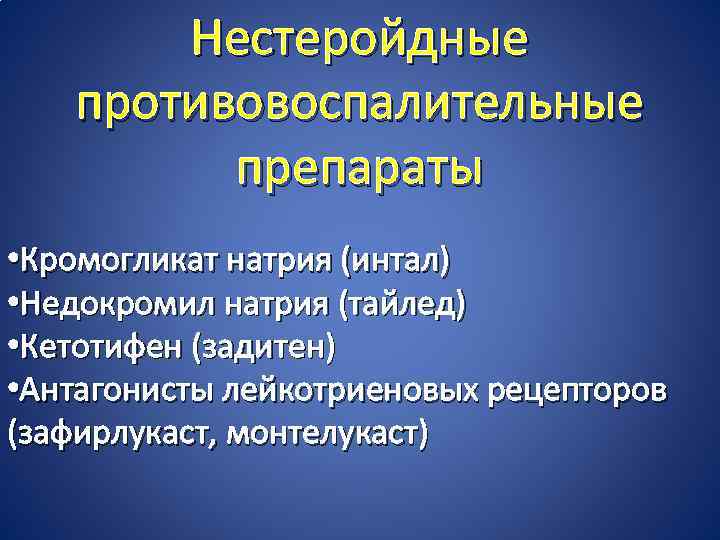 Нестеройдные противовоспалительные препараты

•Кромогликат натрия (интал)
•Недокромил натрия (тайлед)
•Кетотифен (задитен)
•Антагонисты лейкотриеновых рецепторов (зафирлукаст, монтелукаст)